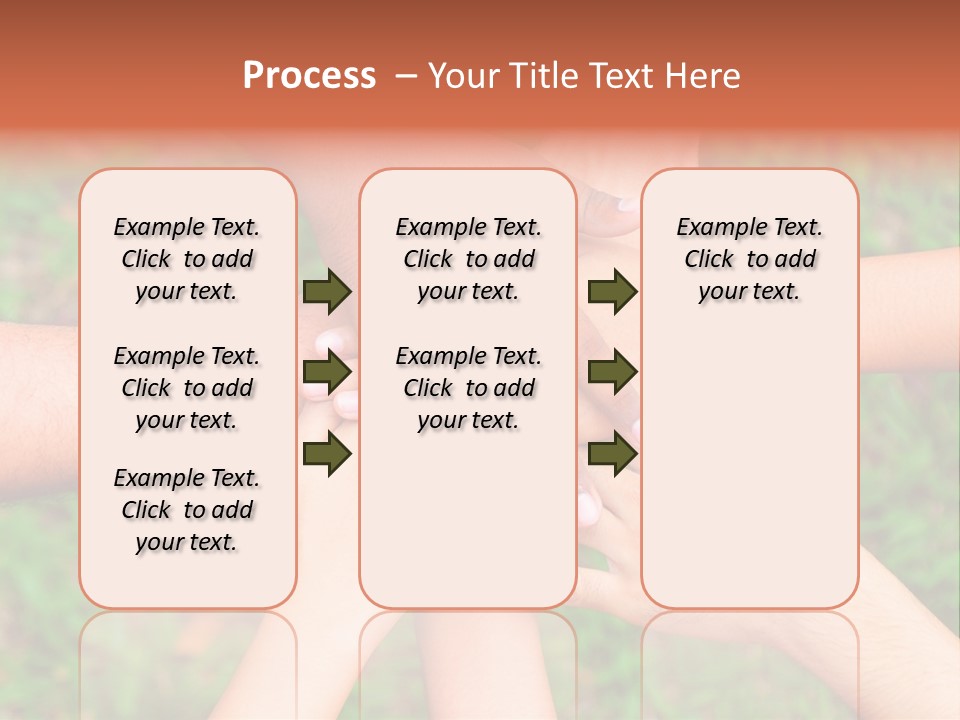 Process – Your Title Text Here

Example Text. Click to add your text.

Example Text. Click to add your text.

Example Text. Click to add your text.

Example Text. Click to add your text.

Example Text. Click to add your text.

Example Text. Click to add your text.